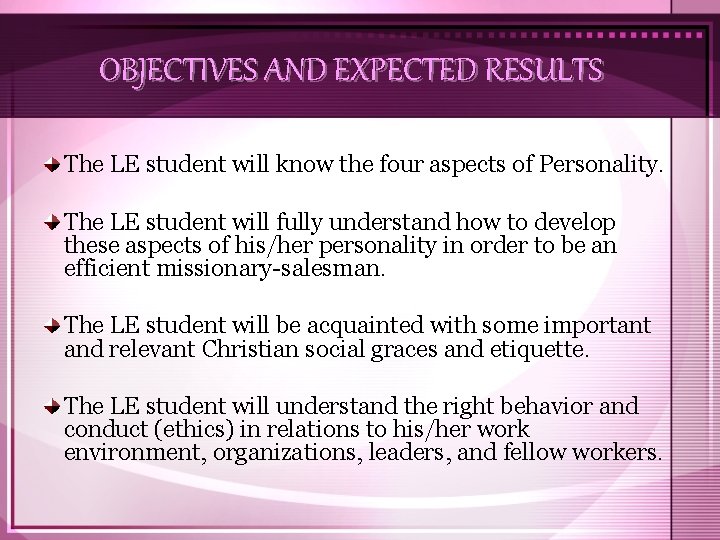 OBJECTIVES AND EXPECTED RESULTS

The LE student will know the four aspects of Personality.

The LE student will fully understand how to develop these aspects of his/her personality in order to be an efficient missionary-salesman.

The LE student will be acquainted with some important and relevant Christian social graces and etiquette.

The LE student will understand the right behavior and conduct (ethics) in relations to his/her work environment, organizations, leaders, and fellow workers.